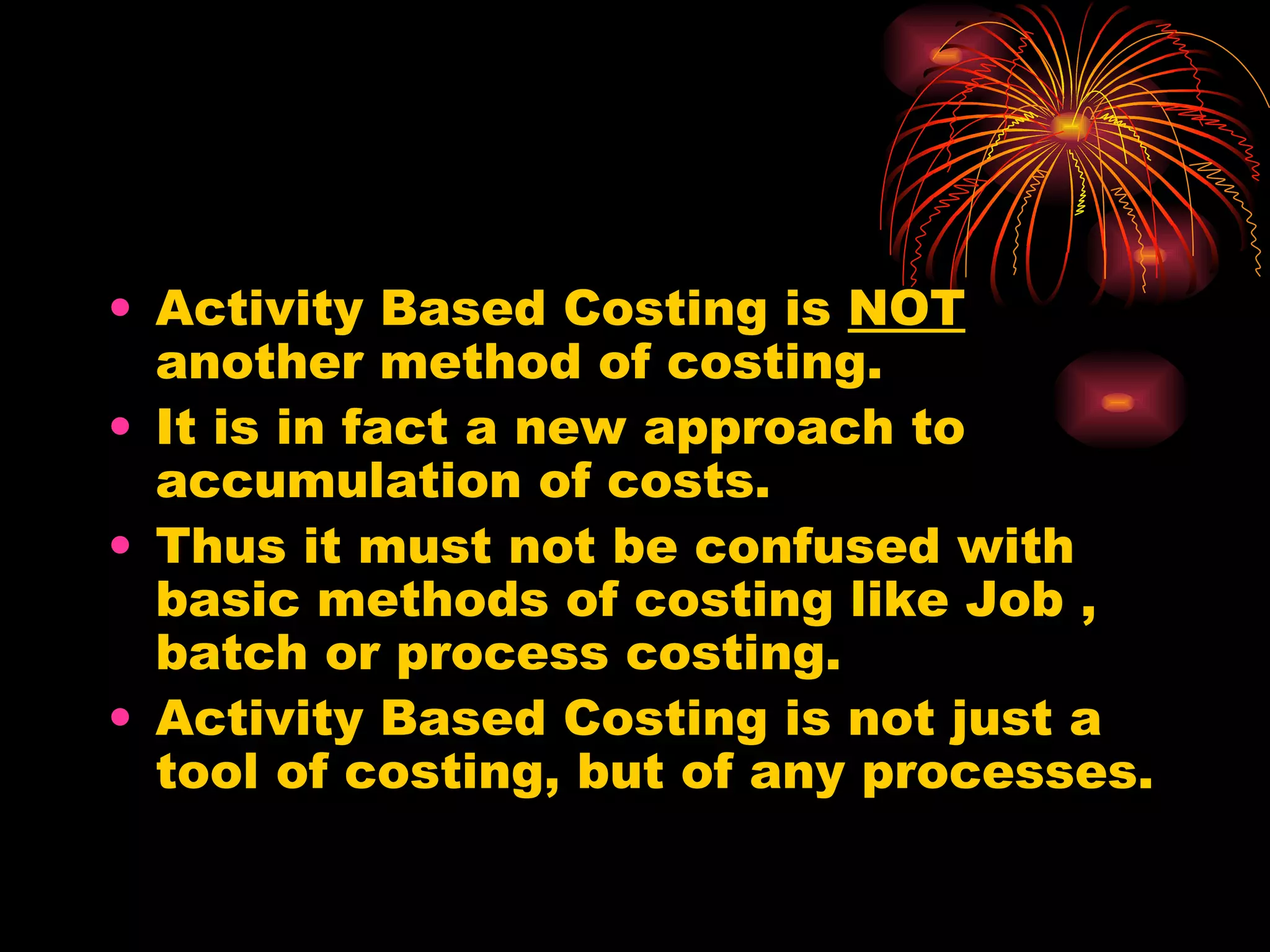 • Activity Based Costing is NOT another method of costing.
• It is in fact a new approach to accumulation of costs.
• Thus it must not be confused with basic methods of costing like Job , batch or process costing.
• Activity Based Costing is not just a tool of costing, but of any processes.